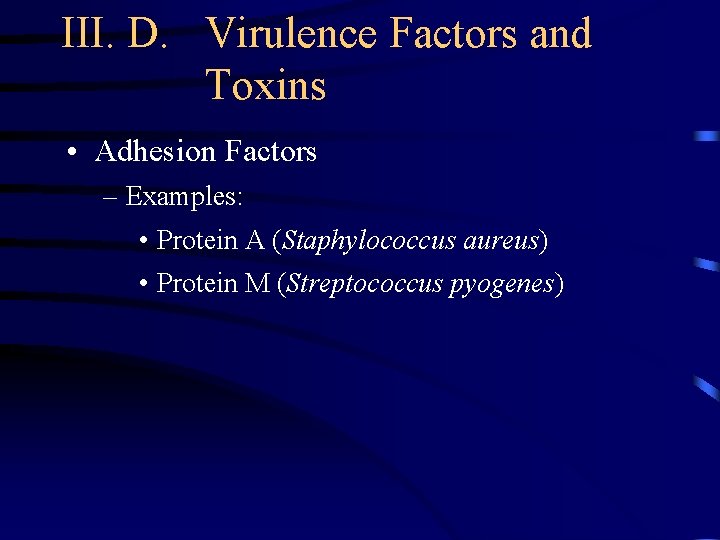 III. D. Virulence Factors and Toxins

• Adhesion Factors
– Examples:
• Protein A (Staphylococcus aureus)
• Protein M (Streptococcus pyogenes)